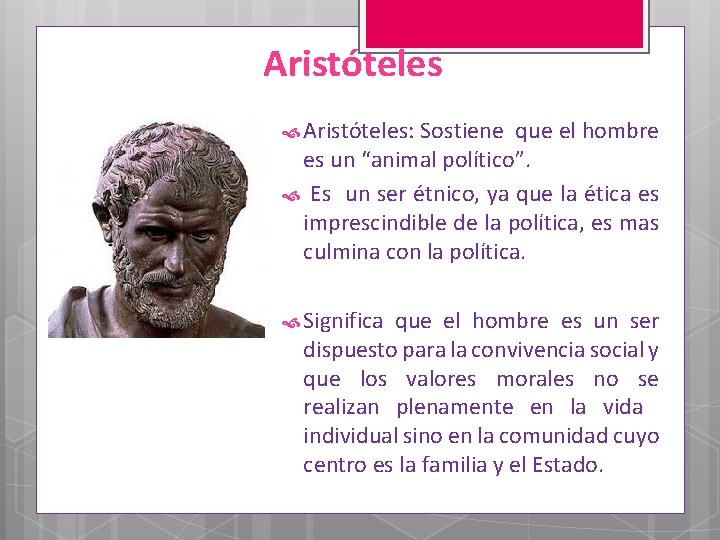 Aristóteles

Aristóteles: Sostiene que el hombre es un “animal político”.

Es un ser étnico, ya que la ética es imprescindible de la política, es mas culmina con la política.

Significa que el hombre es un ser dispuesto para la convivencia social y que los valores morales no se realizan plenamente en la vida individual sino en la comunidad cuyo centro es la familia y el Estado.